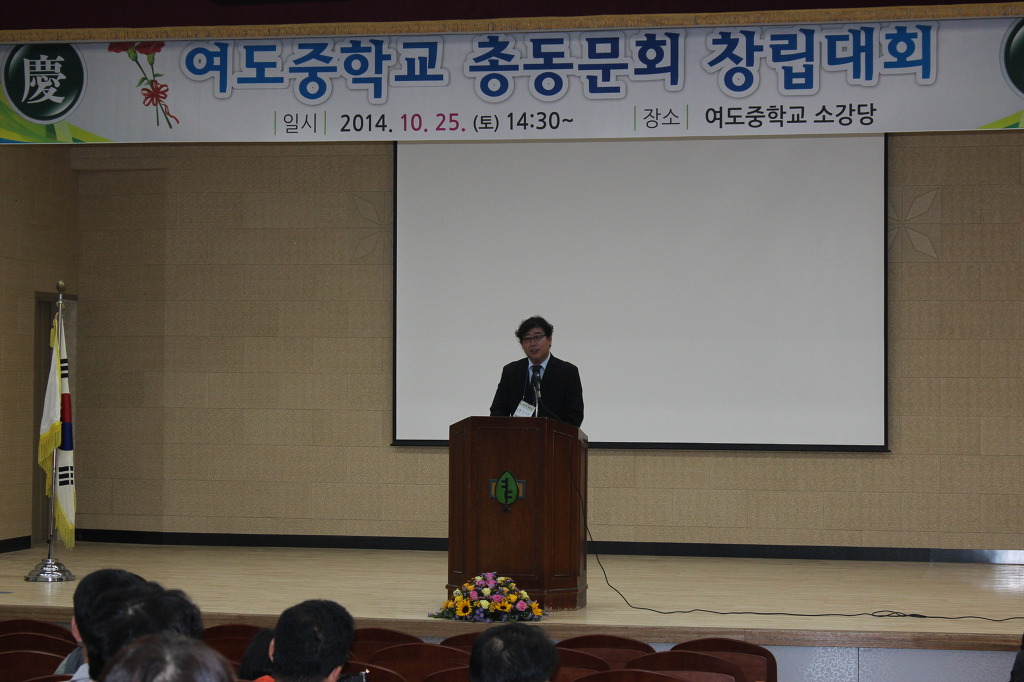 慶 여도중학교 총동문회 창립대회

일시 2014. 10. 25. (토) 14:30~ 장소 여도중학교 소강당